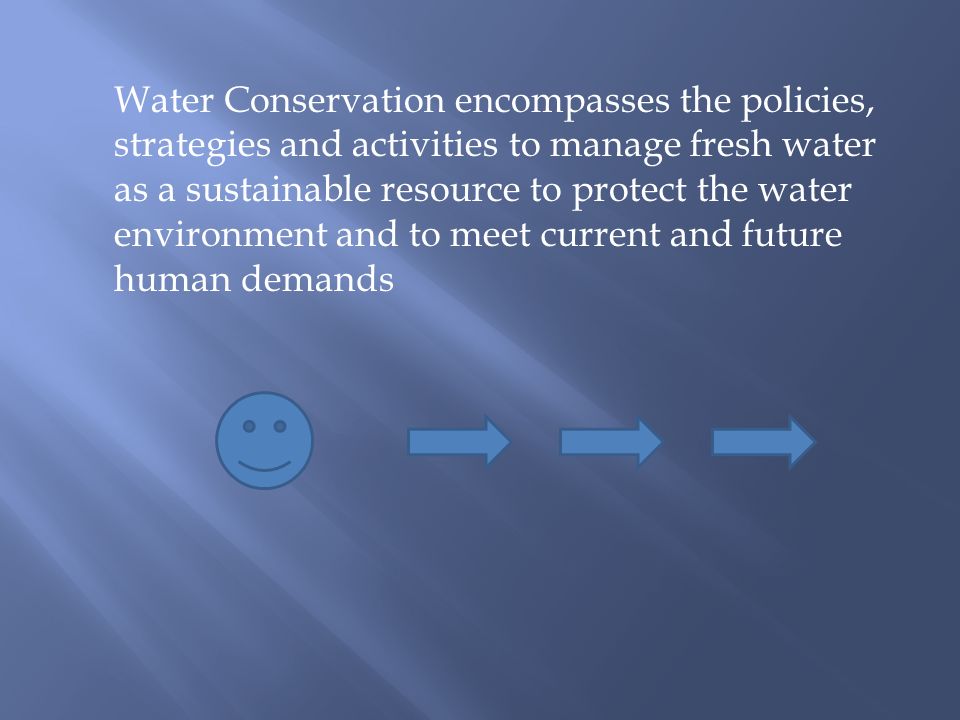 Water Conservation encompasses the policies, strategies and activities to manage fresh water as a sustainable resource to protect the water environment and to meet current and future human demands